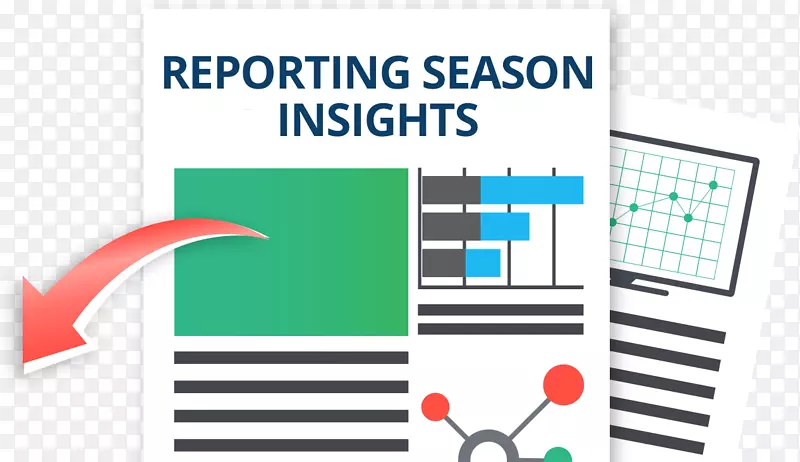 REPORTING SEASON INSIGHTS